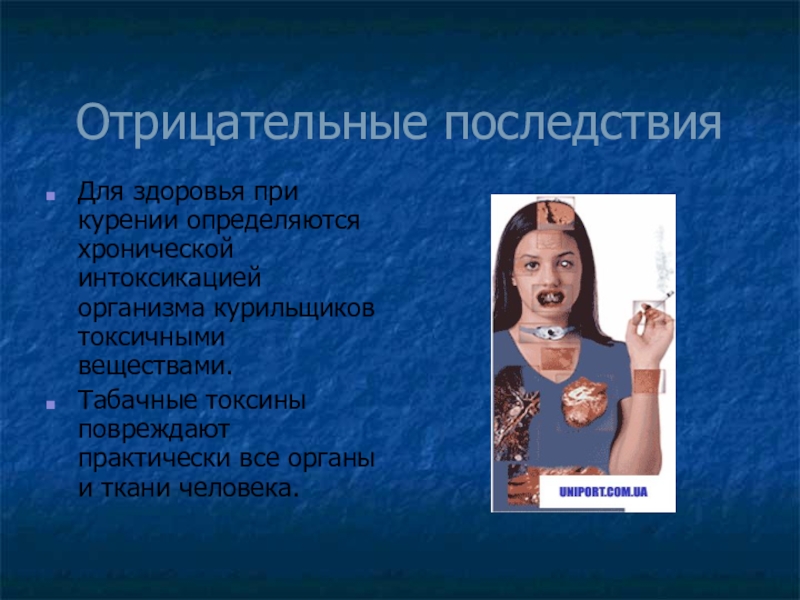 Отрицательные последствия

Для здоровья при курении определяются хронической интоксикацией организма курильщиков токсичными веществами.

Табачные токсины повреждают практически все органы и ткани человека.

UNIPORT.COM.UA